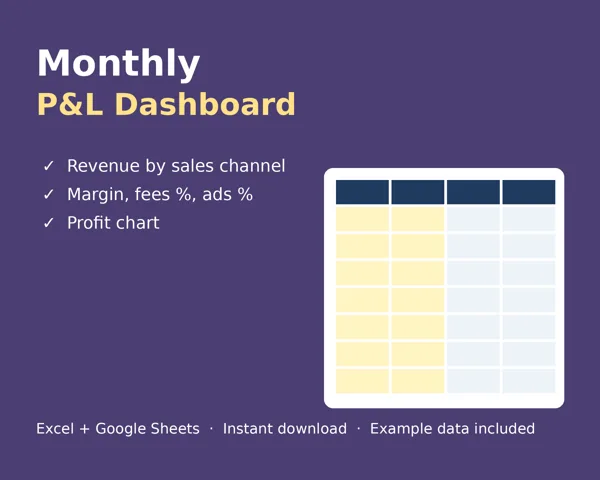 Monthly
P&L Dashboard

✓ Revenue by sales channel
✓ Margin, fees %, ads %
✓ Profit chart

Excel + Google Sheets · Instant download · Example data included